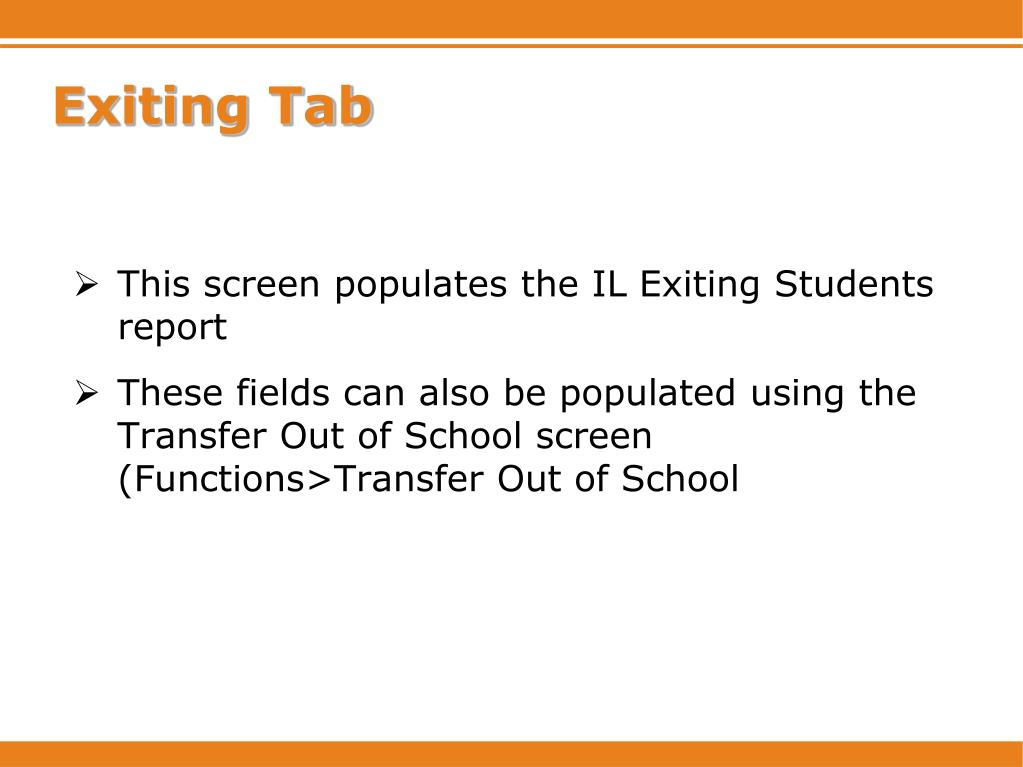 Exiting Tab

➢ This screen populates the IL Exiting Students report

➢ These fields can also be populated using the Transfer Out of School screen (Functions>Transfer Out of School